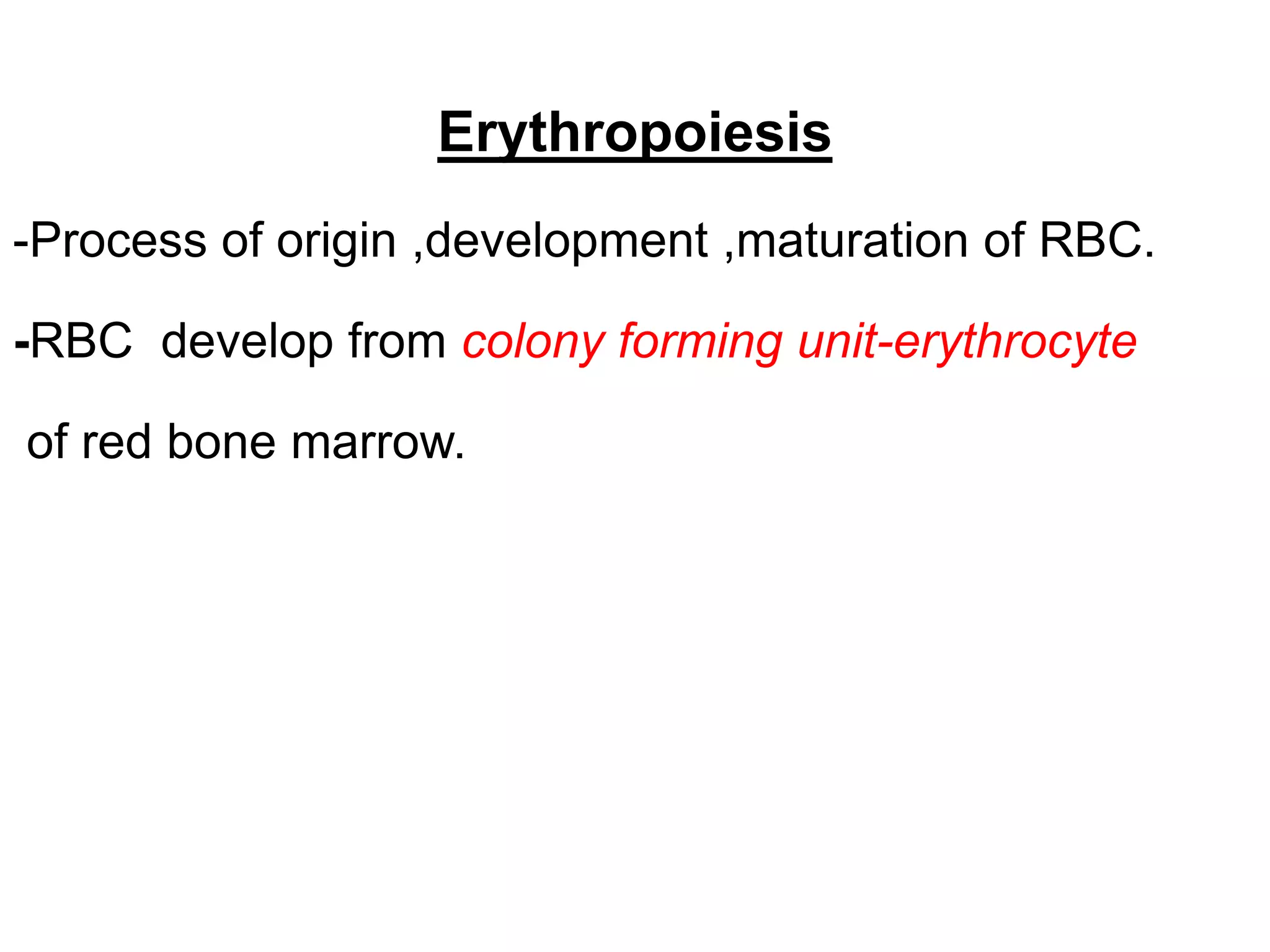 Erythropoiesis

-Process of origin ,development ,maturation of RBC.

-RBC develop from colony forming unit-erythrocyte of red bone marrow.